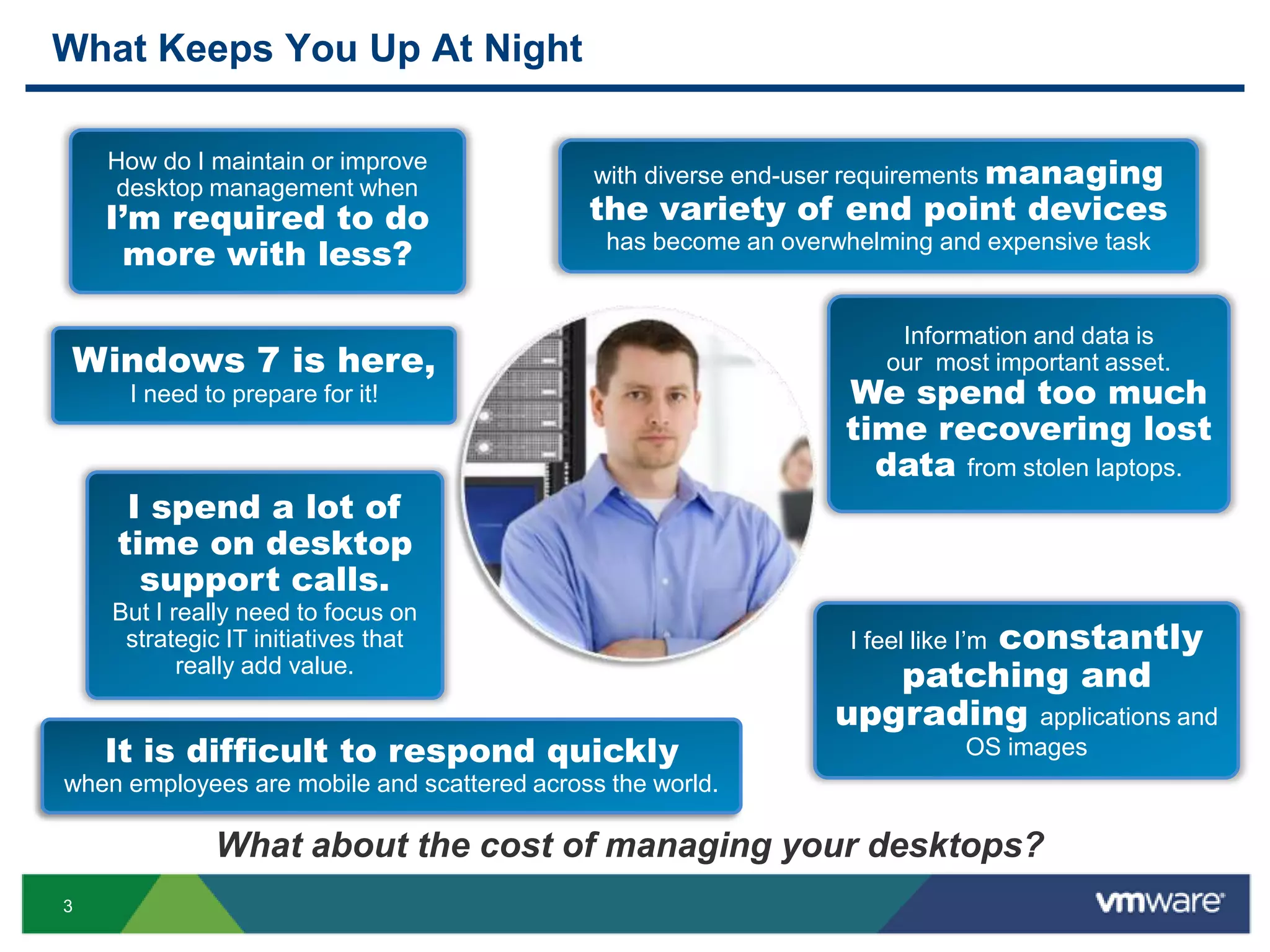 What Keeps You Up At Night

How do I maintain or improve desktop management when I'm required to do more with less?

with diverse end-user requirements managing the variety of end point devices has become an overwhelming and expensive task

Windows 7 is here, I need to prepare for it!

Information and data is our most important asset. We spend too much time recovering lost data from stolen laptops.

I spend a lot of time on desktop support calls. But I really need to focus on strategic IT initiatives that really add value.

I feel like I'm constantly patching and upgrading applications and OS images

It is difficult to respond quickly when employees are mobile and scattered across the world.

What about the cost of managing your desktops?

3

vmware